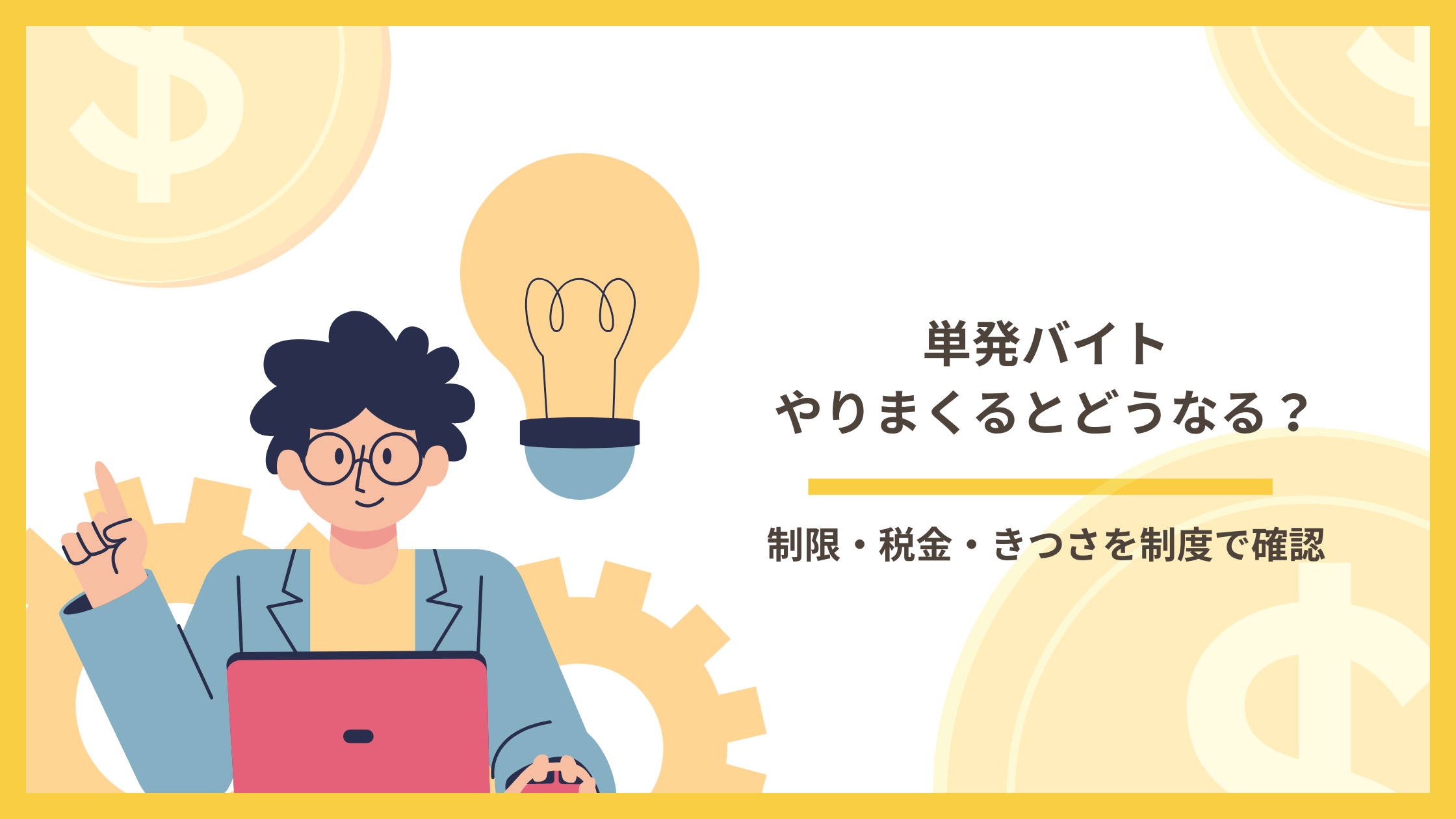 単発バイト
やりまくるとどうなる？

制限・税金・きつさを制度で確認